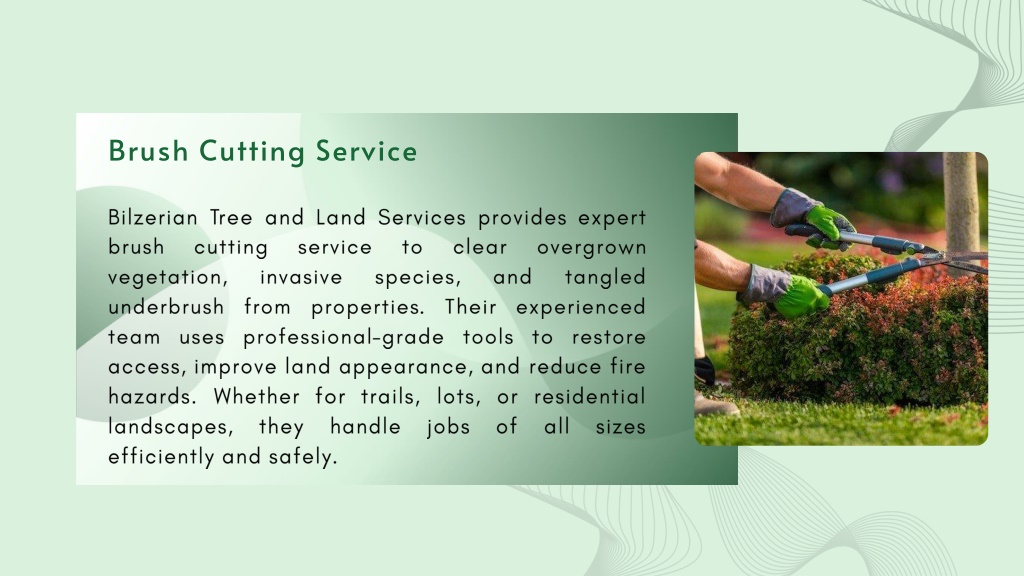 Brush Cutting Service

Bilzerian Tree and Land Services provides expert brush cutting service to clear overgrown vegetation, invasive species, and tangled underbrush from properties. Their experienced team uses professional-grade tools to restore access, improve land appearance, and reduce fire hazards. Whether for trails, lots, or residential landscapes, they handle jobs of all sizes efficiently and safely.